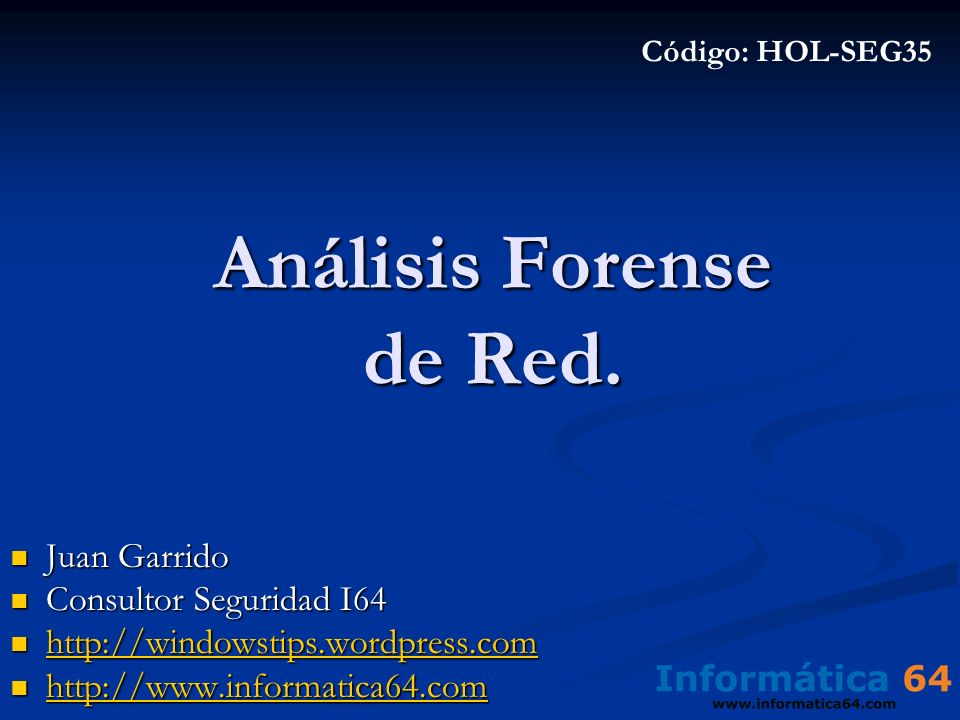 Código: HOL-SEG35

Análisis Forense de Red.

- Juan Garrido
- Consultor Seguridad I64
- http://windowstips.wordpress.com
- http://www.informatica64.com

Informática 64
www.informatica64.com